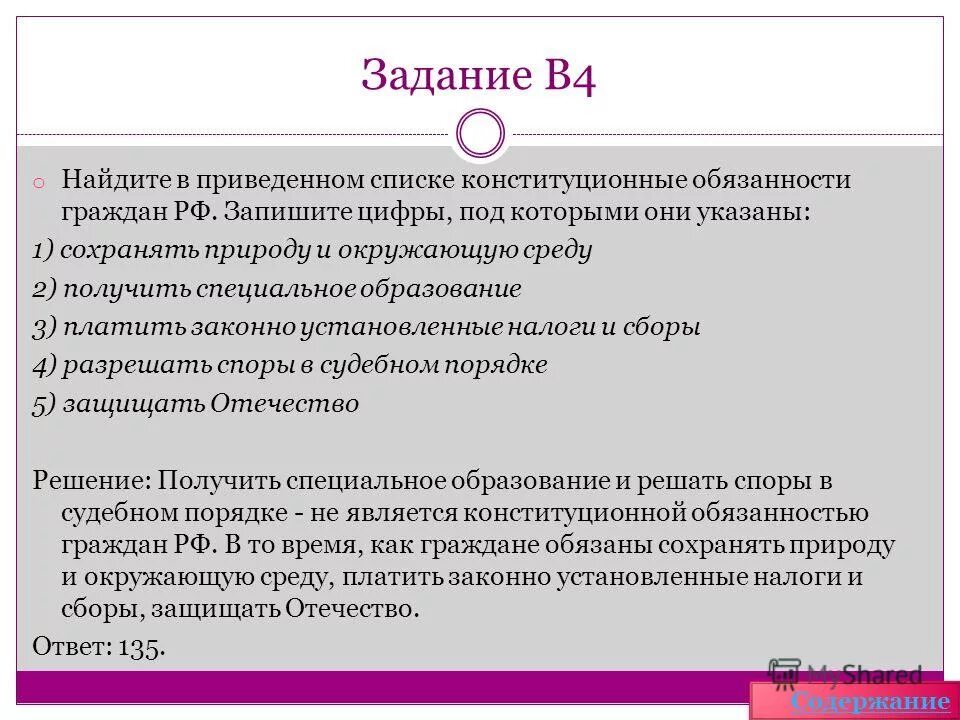 Задание В4

Найдите в приведенном списке конституционные обязанности граждан РФ. Запишите цифры, под которыми они указаны:

1) сохранять природу и окружающую среду

2) получить специальное образование

3) платить законно установленные налоги и сборы

4) разрешать споры в судебном порядке

5) защищать Отечество

Решение: Получить специальное образование и решать споры в судебном порядке - не является конституционной обязанностью граждан РФ. В то время, как граждане обязаны сохранять природу и окружающую среду, платить законно установленные налоги и сборы, защищать Отечество.

Ответ: 135.

MyShared

Содержание